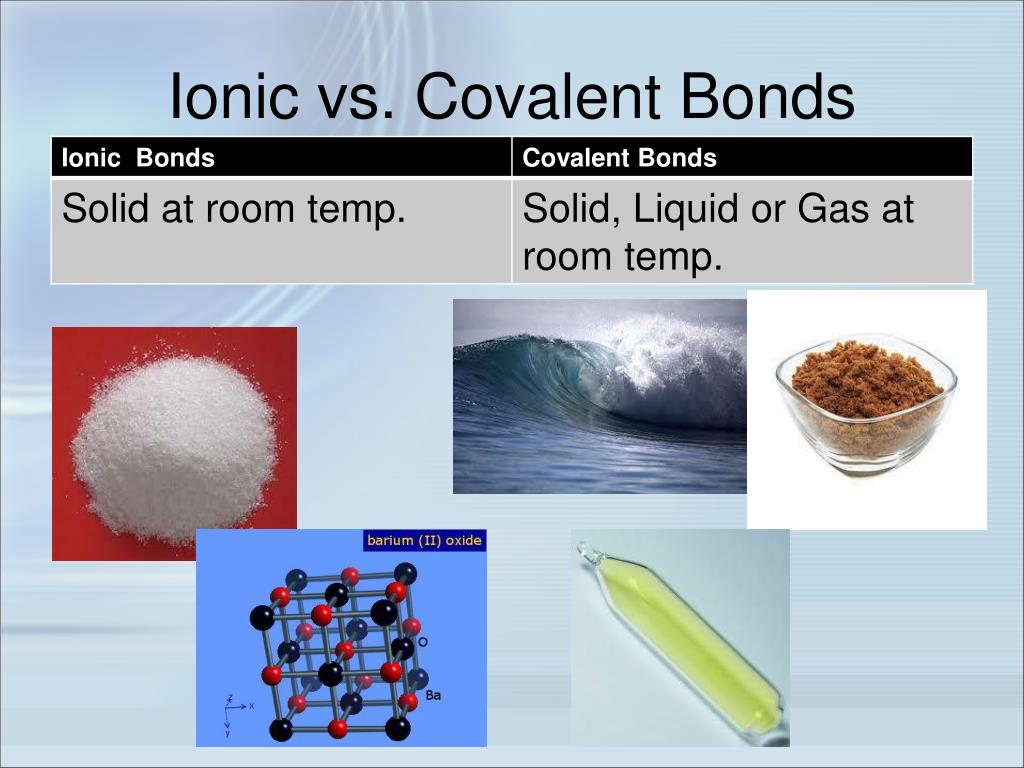 Ionic vs. Covalent Bonds

| Ionic Bonds | Covalent Bonds |
|---|---|
| Solid at room temp. | Solid, Liquid or Gas at room temp. |

barium (II) oxide

O

Ba

z

x

y